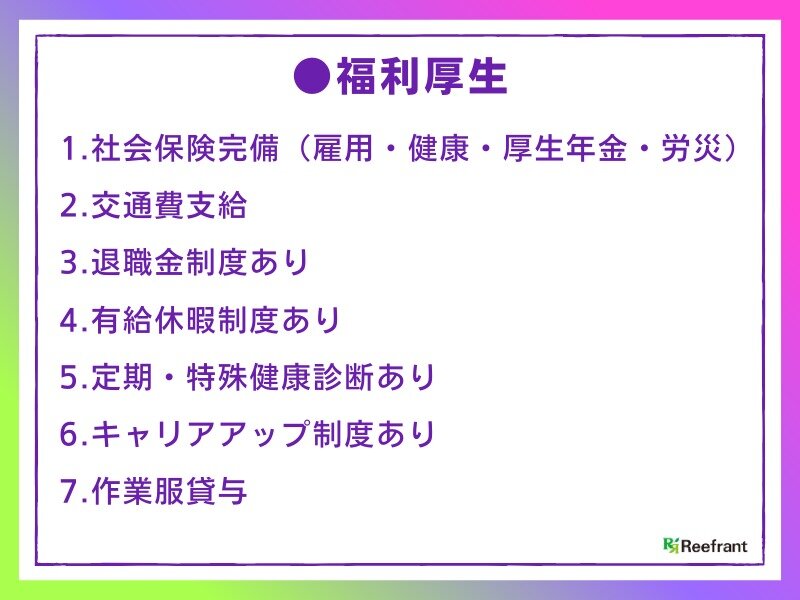 ●福利厚生

1.社会保険完備（雇用・健康・厚生年金・労災）

2.交通費支給

3.退職金制度あり

4.有給休暇制度あり

5.定期・特殊健康診断あり

6.キャリアアップ制度あり

7.作業服貸与

Reefrant